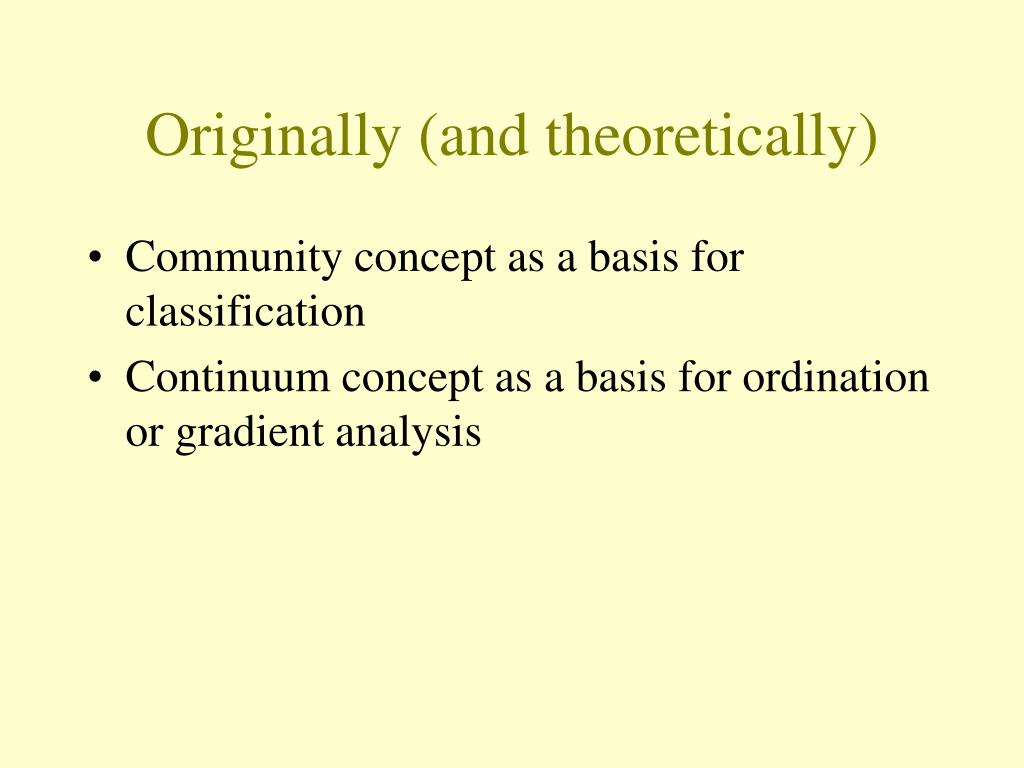 Originally (and theoretically)

• Community concept as a basis for classification
• Continuum concept as a basis for ordination or gradient analysis